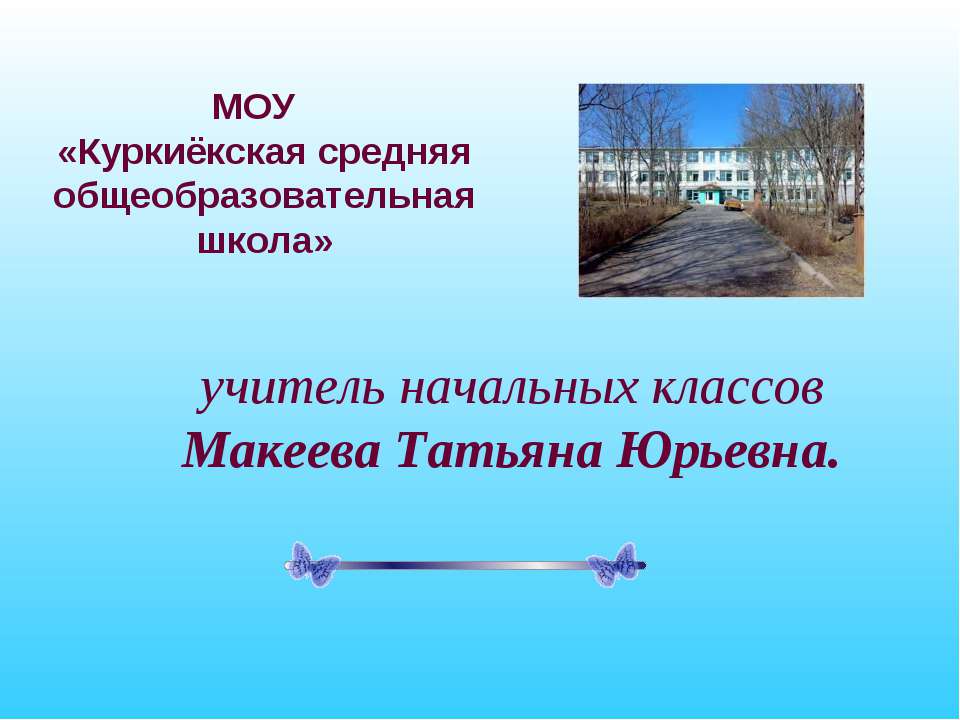 МОУ
«Куркиёкская средняя общеобразовательная школа»

учитель начальных классов
Макеева Татьяна Юрьевна.